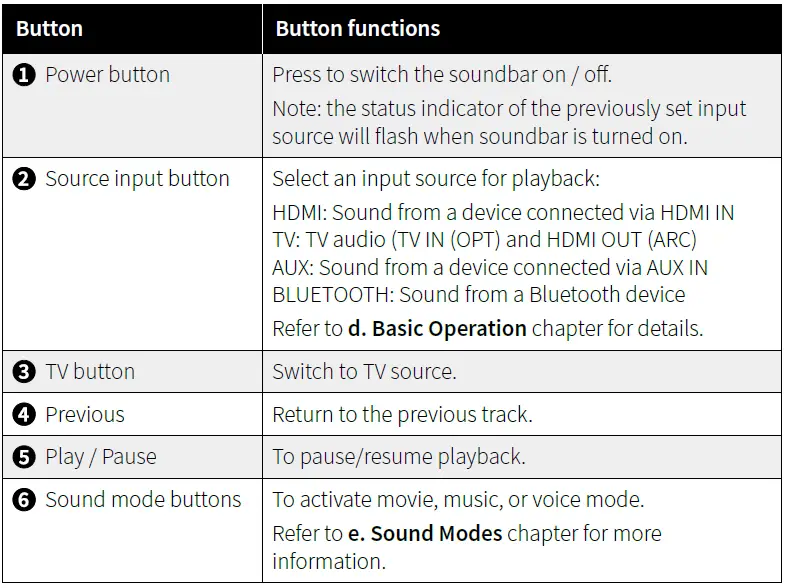 | Button | Button functions |
|---|---|
| ❶ Power button | Press to switch the soundbar on / off. Note: the status indicator of the previously set input source will flash when soundbar is turned on. |
| ❷ Source input button | Select an input source for playback: HDMI: Sound from a device connected via HDMI IN TV: TV audio (TV IN (OPT) and HDMI OUT (ARC) AUX: Sound from a device connected via AUX IN BLUETOOTH: Sound from a Bluetooth device Refer to **d. Basic Operation** chapter for details. |
| ❸ TV button | Switch to TV source. |
| ❹ Previous | Return to the previous track. |
| ❺ Play / Pause | To pause/resume playback. |
| ❻ Sound mode buttons | To activate movie, music, or voice mode. Refer to **e. Sound Modes** chapter for more information. |